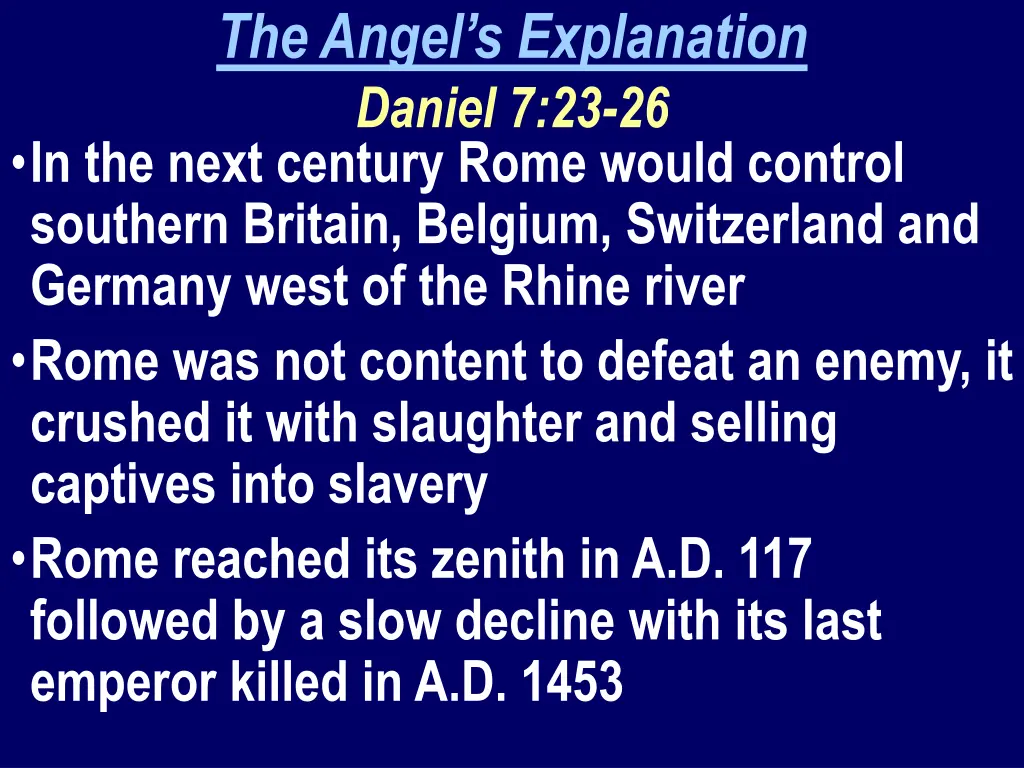 The Angel's Explanation
Daniel 7:23-26

• In the next century Rome would control southern Britain, Belgium, Switzerland and Germany west of the Rhine river

• Rome was not content to defeat an enemy, it crushed it with slaughter and selling captives into slavery

• Rome reached its zenith in A.D. 117 followed by a slow decline with its last emperor killed in A.D. 1453